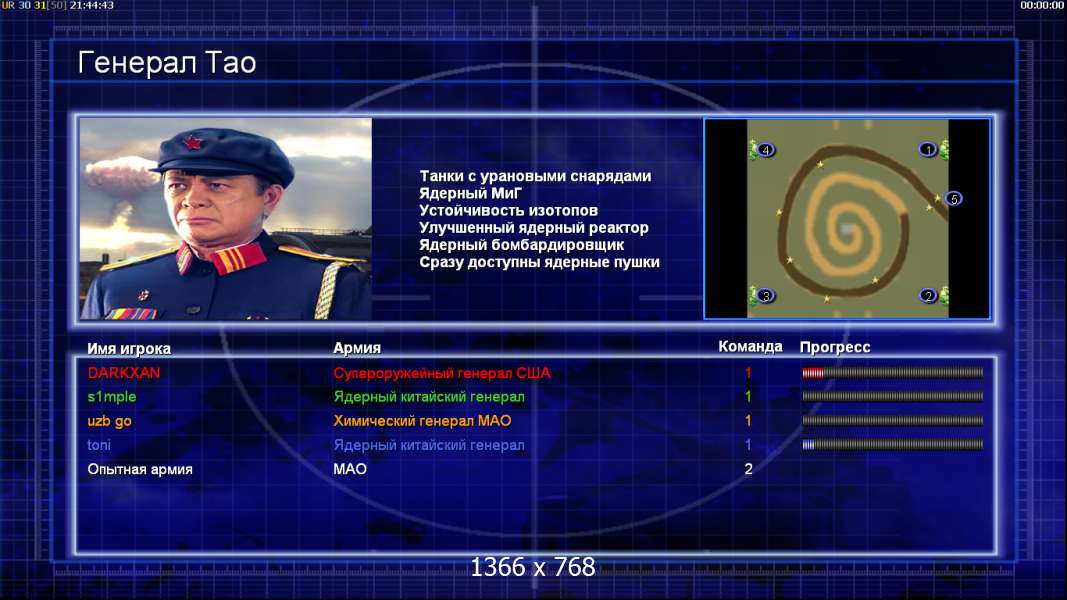 UR 30 31[50] 21:44:43

00:00:00

Генерал Тао

Танки с урановыми снарядами
Ядерный МиГ
Устойчивость изотопов
Улучшенный ядерный реактор
Ядерный бомбардировщик
Сразу доступны ядерные пушки

4 1 5 3 2

| Имя игрока | Армия | Команда | Прогресс |
|---|---|---|---|
| DARKXAN | Супероружейный генерал США | 1 | |
| s1mple | Ядерный китайский генерал | 1 | |
| uzb go | Химический генерал МАО | 1 | |
| toni | Ядерный китайский генерал | 1 | |
| Опытная армия | МАО | 2 | |

1366 x 768